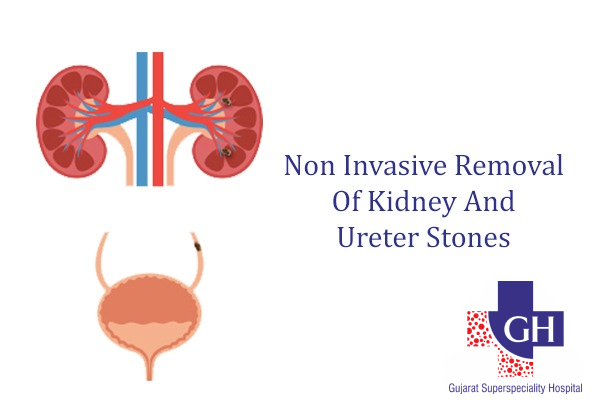 Non Invasive Removal Of Kidney And Ureter Stones

GH

Gujarat Superspeciality Hospital